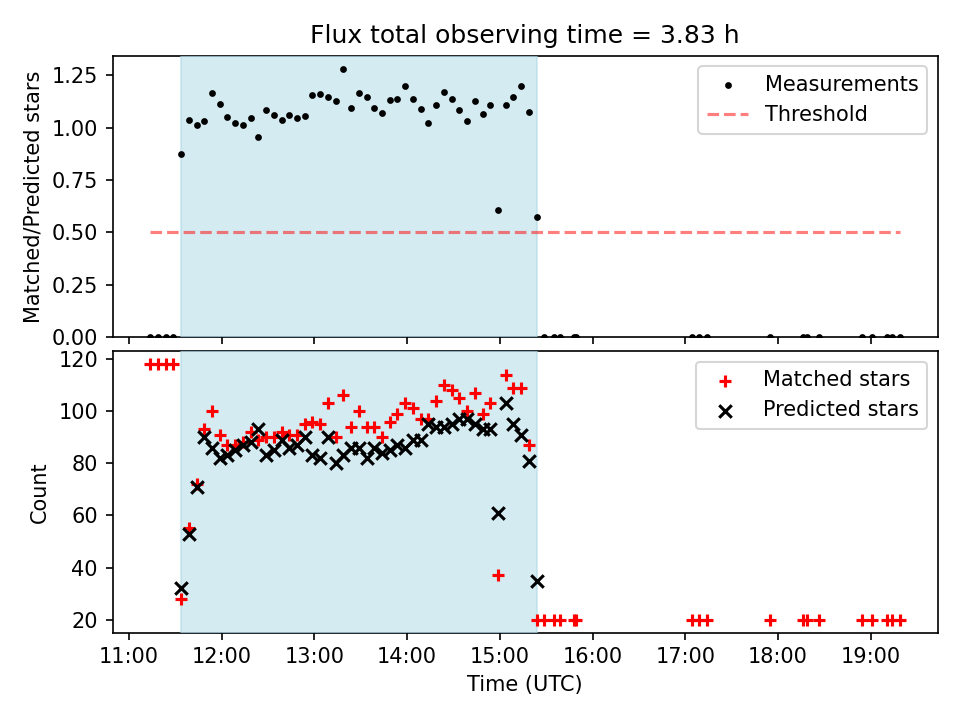 Flux total observing time = 3.83 h

Matched/Predicted stars

1.25
1.00
0.75
0.50
0.25
0.00

Measurements
Threshold

Count

120
100
80
60
40
20

Matched stars
Predicted stars

11:00 12:00 13:00 14:00 15:00 16:00 17:00 18:00 19:00

Time (UTC)